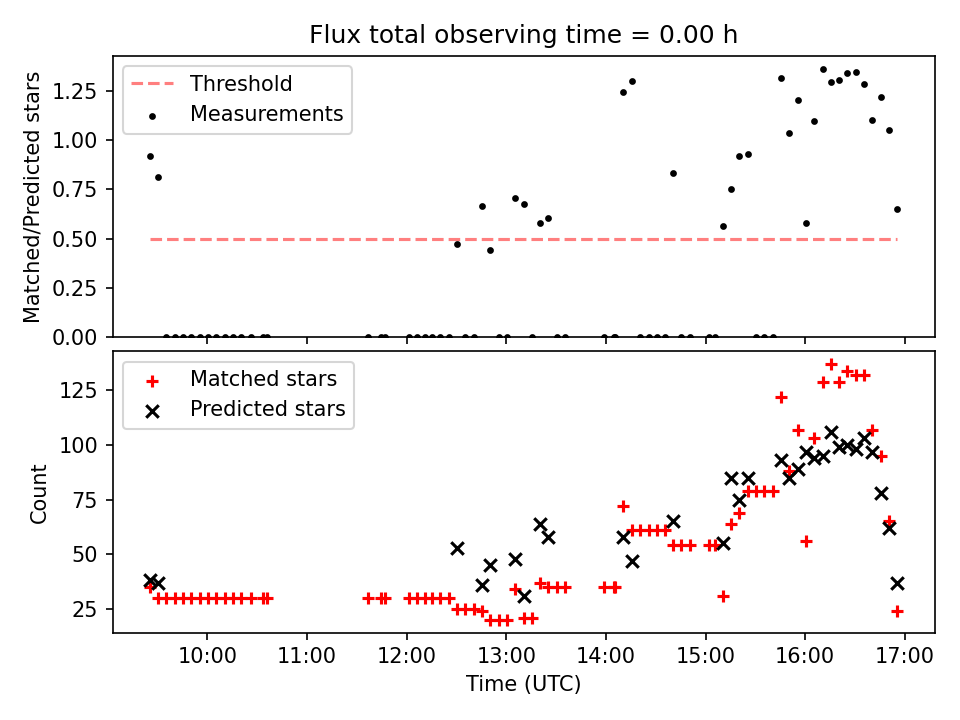 Flux total observing time = 0.00 h

Threshold
Measurements

Matched/Predicted stars

1.25
1.00
0.75
0.50
0.25
0.00

Matched stars
Predicted stars

Count

125
100
75
50
25

10:00
11:00
12:00
13:00
14:00
15:00
16:00
17:00

Time (UTC)